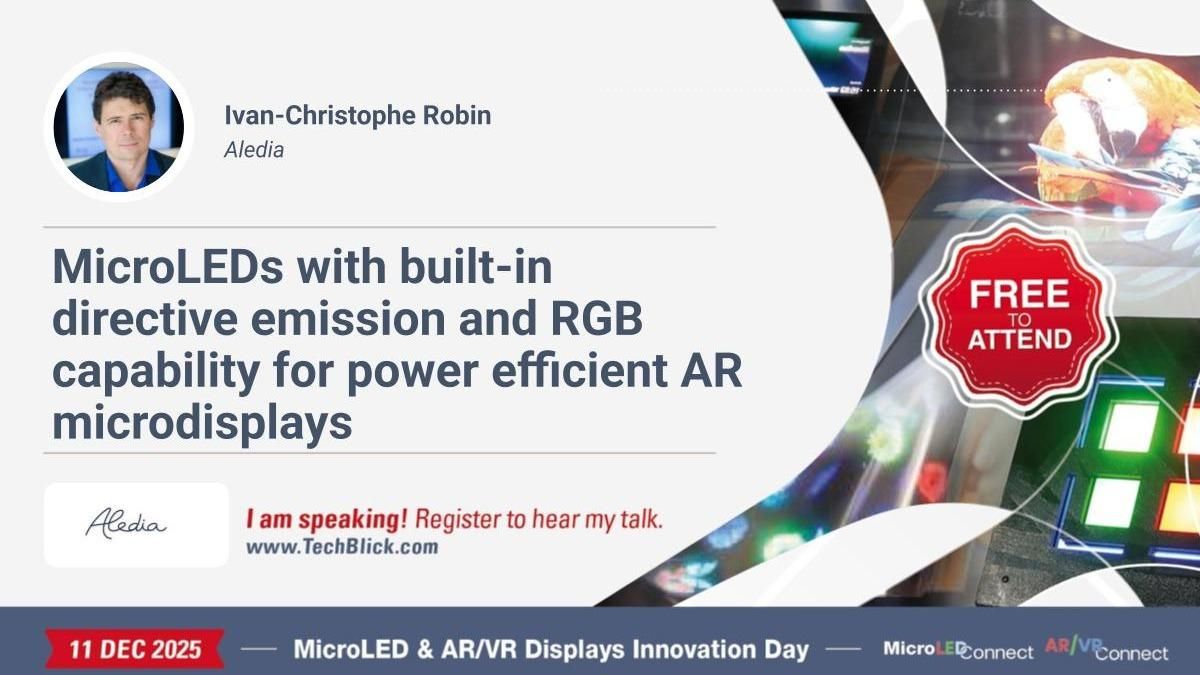 Ivan-Christophe Robin
Aledia

MicroLEDs with built-in directive emission and RGB capability for power efficient AR microdisplays

FREE TO ATTEND

Aledia

I am speaking! Register to hear my talk.
www.TechBlick.com

11 DEC 2025 — MicroLED & AR/VR Displays Innovation Day — MicroLED Connect AR/VR Connect